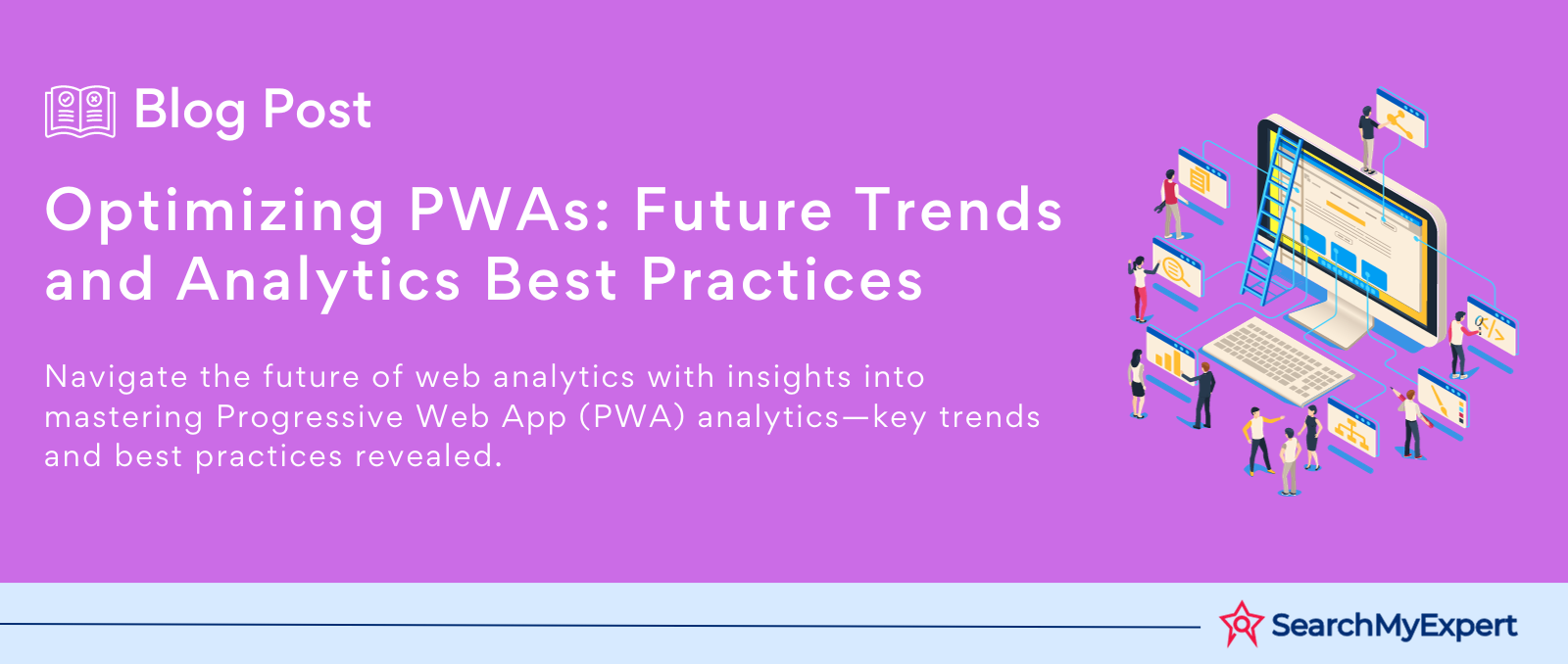 Blog Post

Optimizing PWAs: Future Trends and Analytics Best Practices

Navigate the future of web analytics with insights into mastering Progressive Web App (PWA) analytics—key trends and best practices revealed.

SearchMyExpert